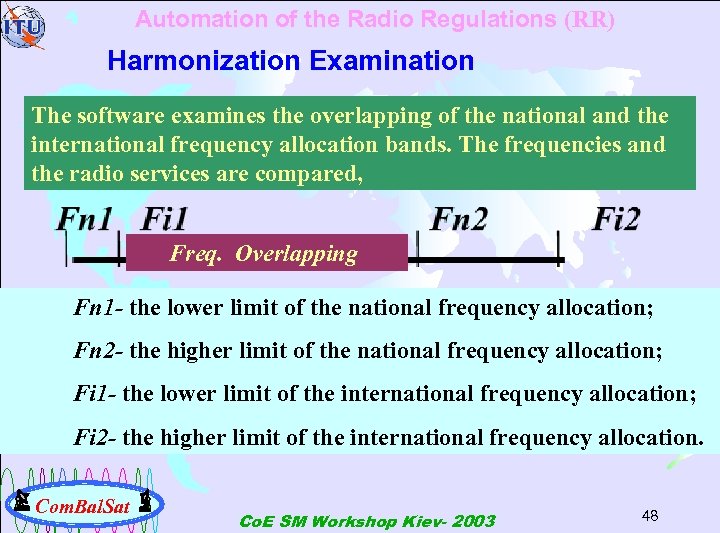 ITU

Automation of the Radio Regulations (RR)

Harmonization Examination

The software examines the overlapping of the national and the international frequency allocation bands. The frequencies and the radio services are compared,

Fn1 Fi1 Fn2 Fi2

Freq. Overlapping

Fn1- the lower limit of the national frequency allocation;

Fn2- the higher limit of the national frequency allocation;

Fi1- the lower limit of the international frequency allocation;

Fi2- the higher limit of the international frequency allocation.

ComBalSat

CoE SM Workshop Kiev- 2003

48